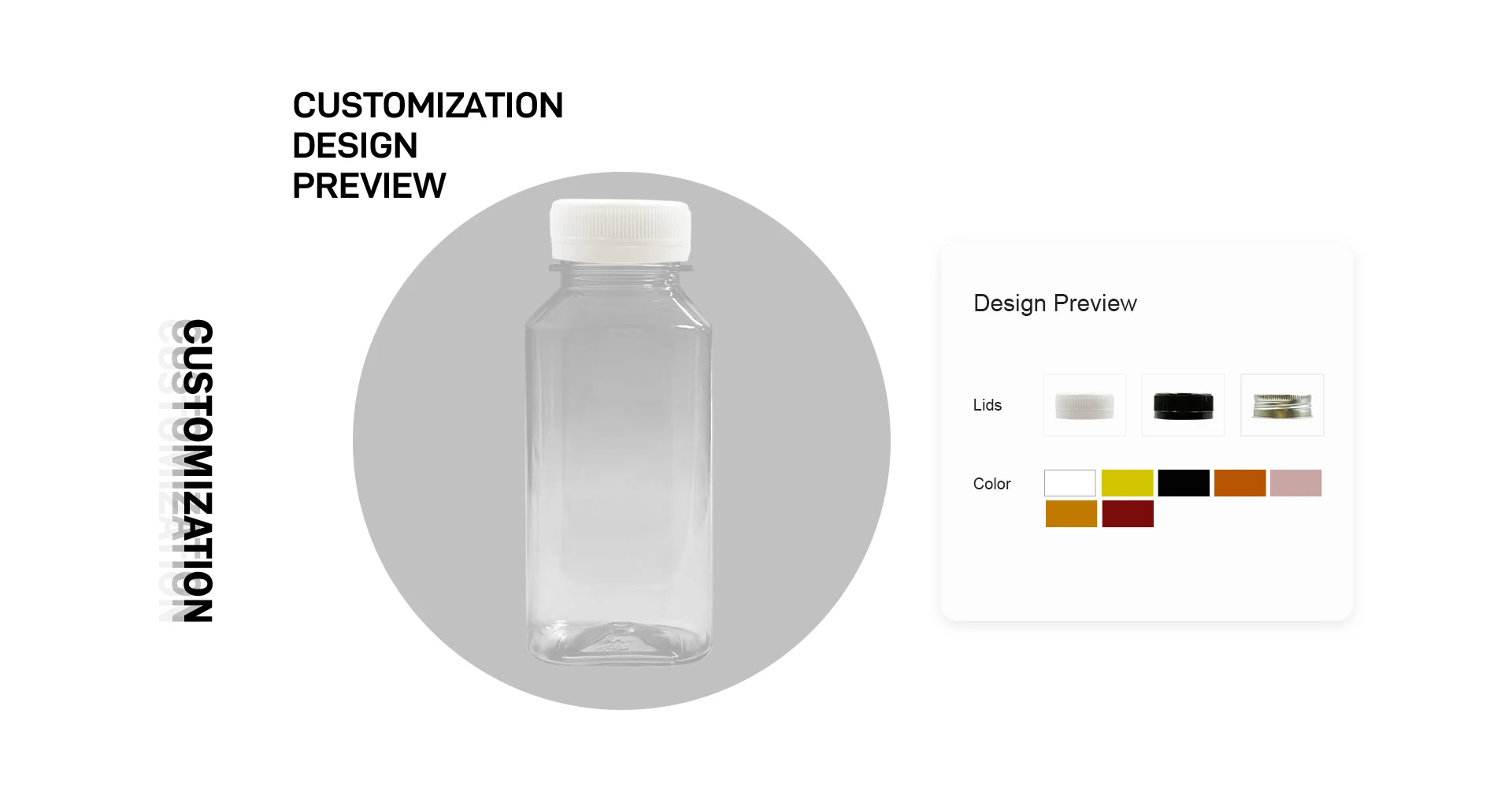 CUSTOMIZATION
DESIGN
PREVIEW

CUSTOMIZATION

Design Preview

Lids

Color